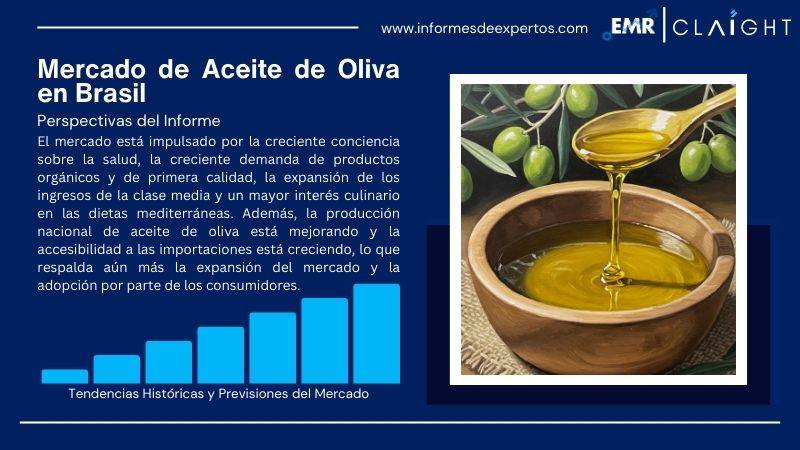 www.informesdeexpertos.com

EMR | CLAIGHT

Mercado de Aceite de Oliva en Brasil

Perspectivas del Informe

El mercado está impulsado por la creciente conciencia sobre la salud, la creciente demanda de productos orgánicos y de primera calidad, la expansión de los ingresos de la clase media y un mayor interés culinario en las dietas mediterráneas. Además, la producción nacional de aceite de oliva está mejorando y la accesibilidad a las importaciones está creciendo, lo que respalda aún más la expansión del mercado y la adopción por parte de los consumidores.

Tendencias Históricas y Previsiones del Mercado